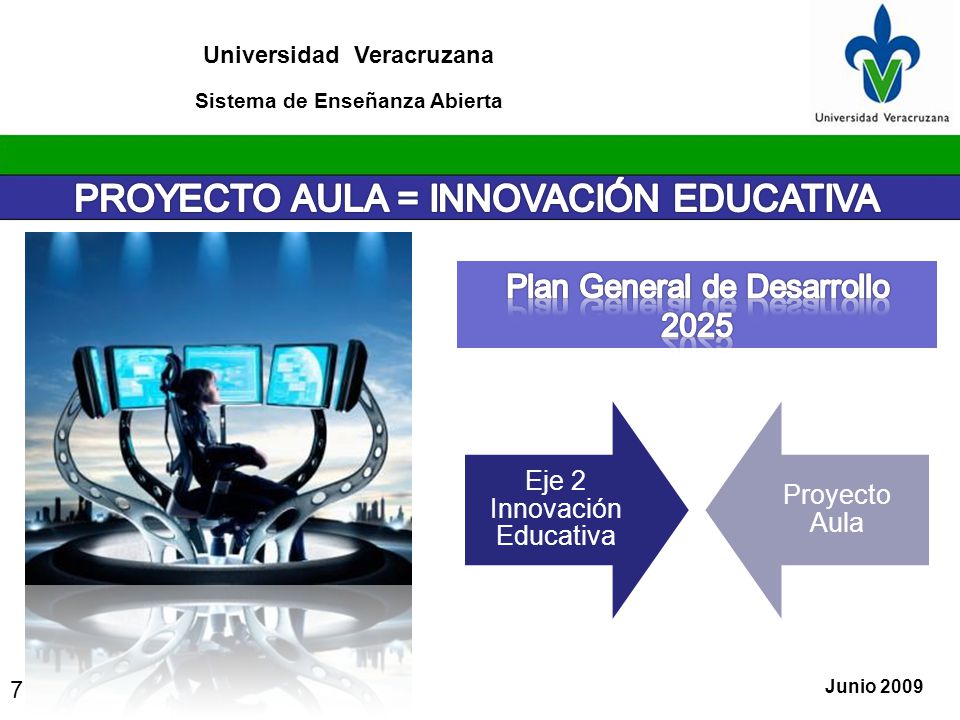 Universidad Veracruzana

Sistema de Enseñanza Abierta

Universidad Veracruzana

PROYECTO AULA = INNOVACIÓN EDUCATIVA

Plan General de Desarrollo 2025

Eje 2 Innovación Educativa

Proyecto Aula

7

Junio 2009